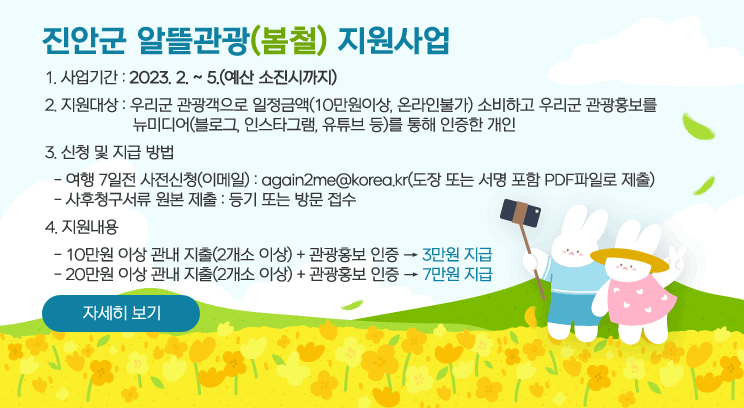 진안군 알뜰관광(봄철) 지원사업

1. 사업기간 : 2023. 2. ~ 5.(예산 소진시까지)

2. 지원대상 : 우리군 관광객으로 일정금액(10만원이상, 온라인불가) 소비하고 우리군 관광홍보를 뉴미디어(블로그, 인스타그램, 유튜브 등)를 통해 인증한 개인

3. 신청 및 지급 방법

- 여행 7일전 사전신청(이메일) : again2me@korea.kr(도장 또는 서명 포함 PDF파일로 제출)
- 사후청구서류 원본 제출 : 등기 또는 방문 접수

4. 지원내용

- 10만원 이상 관내 지출(2개소 이상) + 관광홍보 인증 → 3만원 지급
- 20만원 이상 관내 지출(2개소 이상) + 관광홍보 인증 → 7만원 지급

자세히 보기